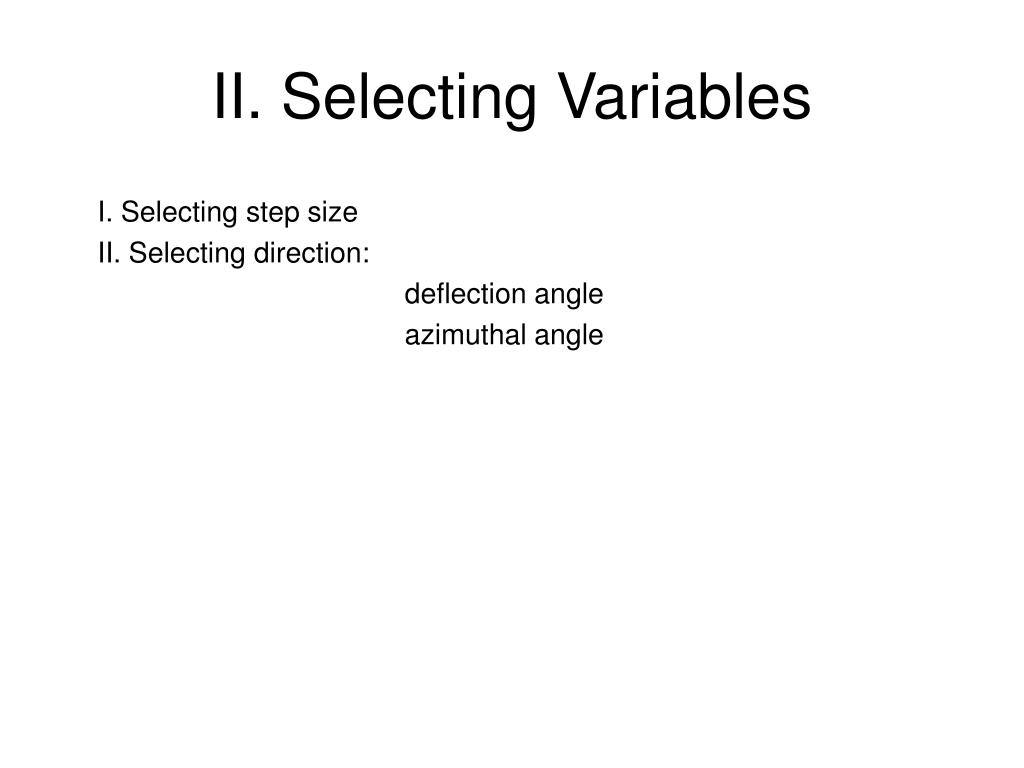 II. Selecting Variables

I. Selecting step size
II. Selecting direction:
deflection angle
azimuthal angle